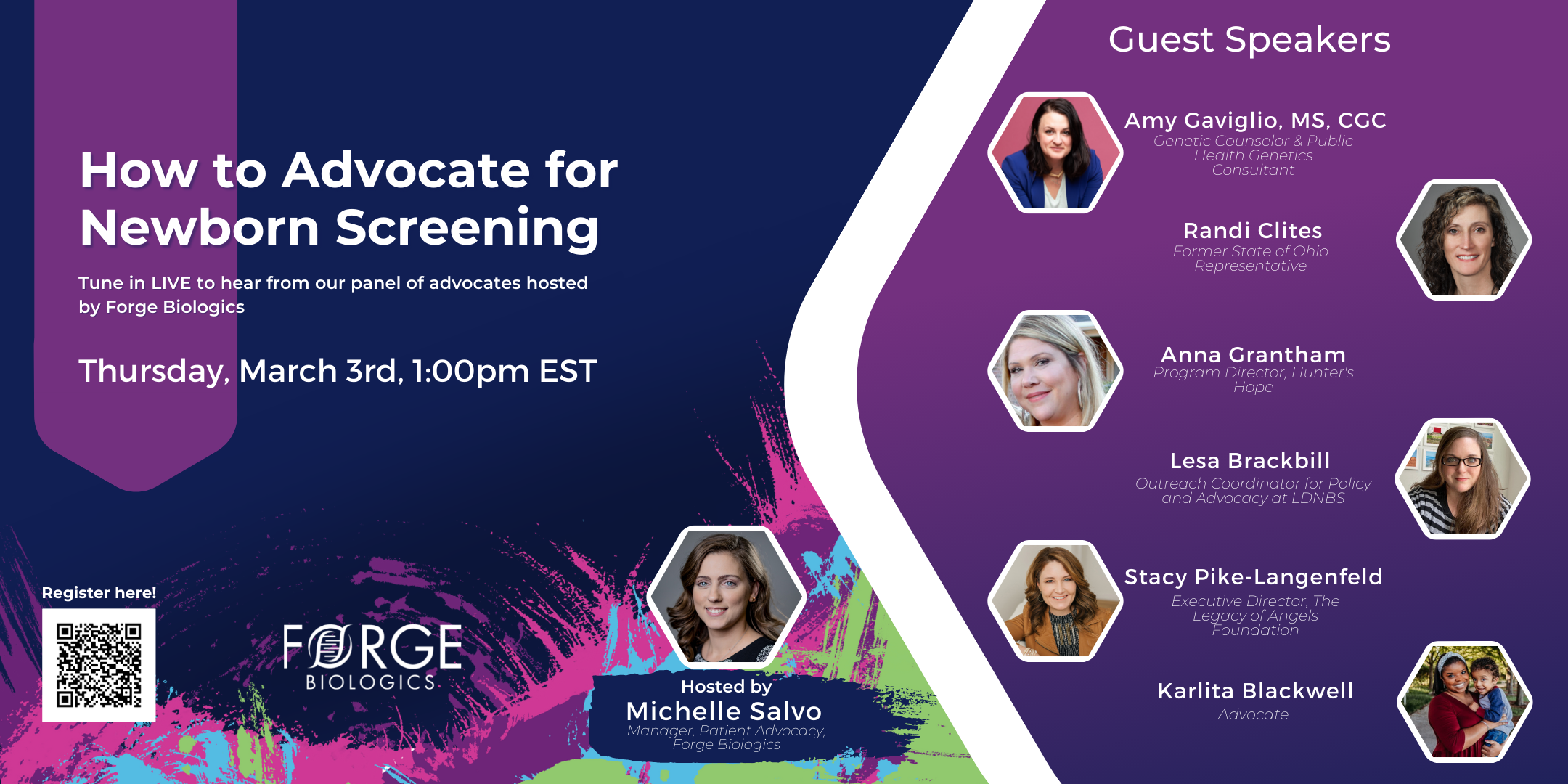 How to Advocate for Newborn Screening

Tune in LIVE to hear from our panel of advocates hosted by Forge Biologics

Thursday, March 3rd, 1:00pm EST

Register here!

FORGE BIOLOGICS

Hosted by
Michelle Salvo
Manager, Patient Advocacy, Forge Biologics

Guest Speakers

Amy Gaviglio, MS, CGC
Genetic Counselor & Public Health Genetics Consultant

Randi Clites
Former State of Ohio Representative

Anna Grantham
Program Director, Hunter's Hope

Lesa Brackbill
Outreach Coordinator for Policy and Advocacy at LDNBS

Stacy Pike-Langenfeld
Executive Director, The Legacy of Angels Foundation

Karlita Blackwell
Advocate